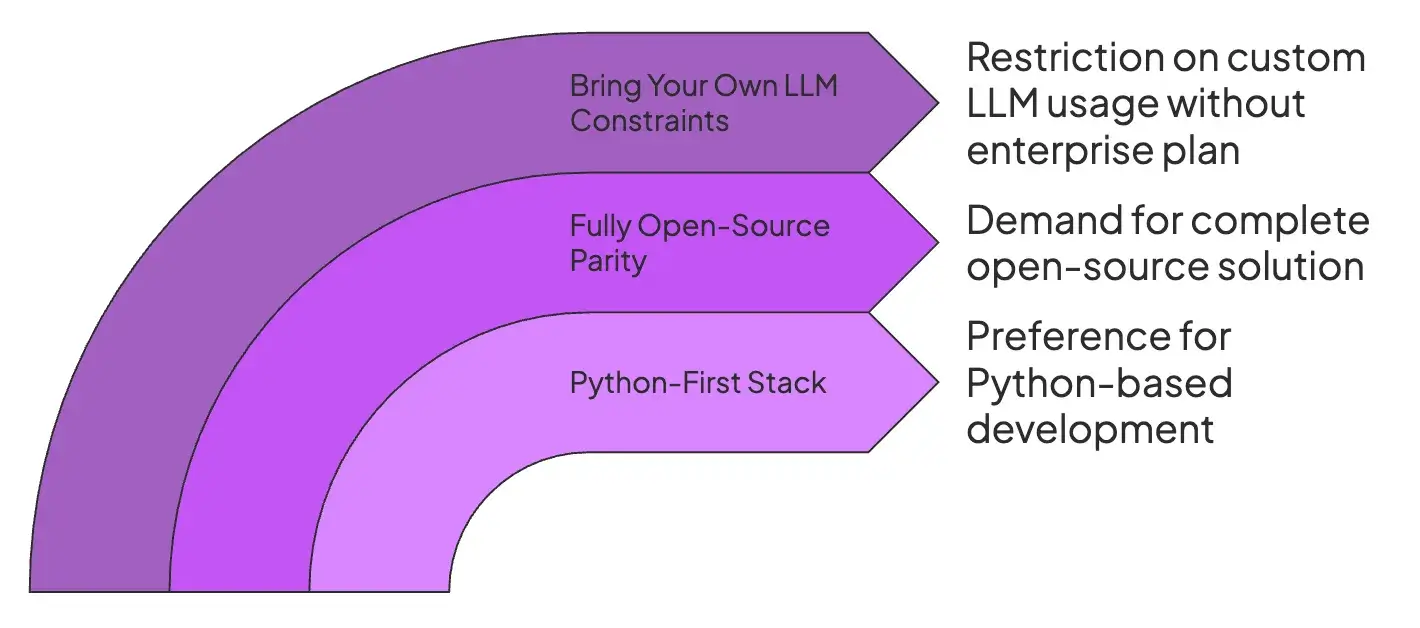 Bring Your Own LLM Constraints

Restriction on custom LLM usage without enterprise plan

Fully Open-Source Parity

Demand for complete open-source solution

Python-First Stack

Preference for Python-based development